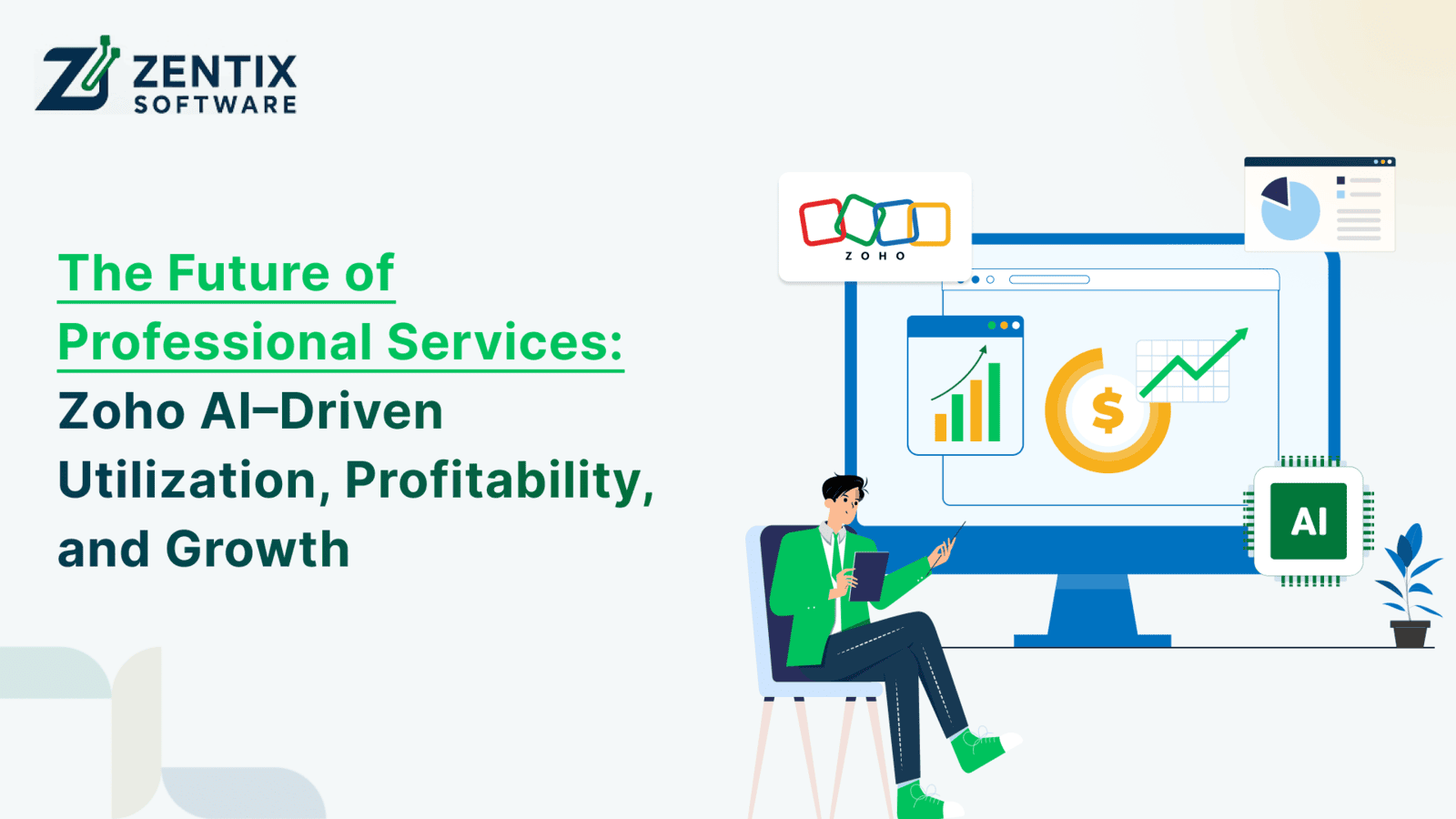 ZENTIX SOFTWARE

The Future of Professional Services: Zoho AI–Driven Utilization, Profitability, and Growth

ZOHO

$

AI